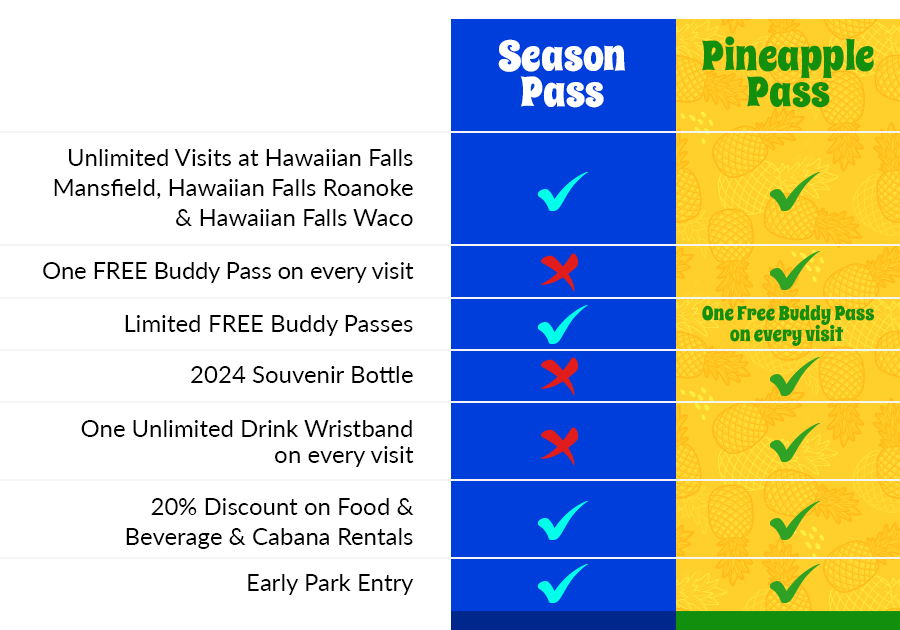 | | Season Pass | Pineapple Pass |
|---|---|---|
| Unlimited Visits at Hawaiian Falls Mansfield, Hawaiian Falls Roanoke & Hawaiian Falls Waco | ✓ | ✓ |
| One FREE Buddy Pass on every visit | ✗ | ✓ |
| Limited FREE Buddy Passes | ✓ | One Free Buddy Pass on every visit |
| 2024 Souvenir Bottle | ✗ | ✓ |
| One Unlimited Drink Wristband on every visit | ✗ | ✓ |
| 20% Discount on Food & Beverage & Cabana Rentals | ✓ | ✓ |
| Early Park Entry | ✓ | ✓ |